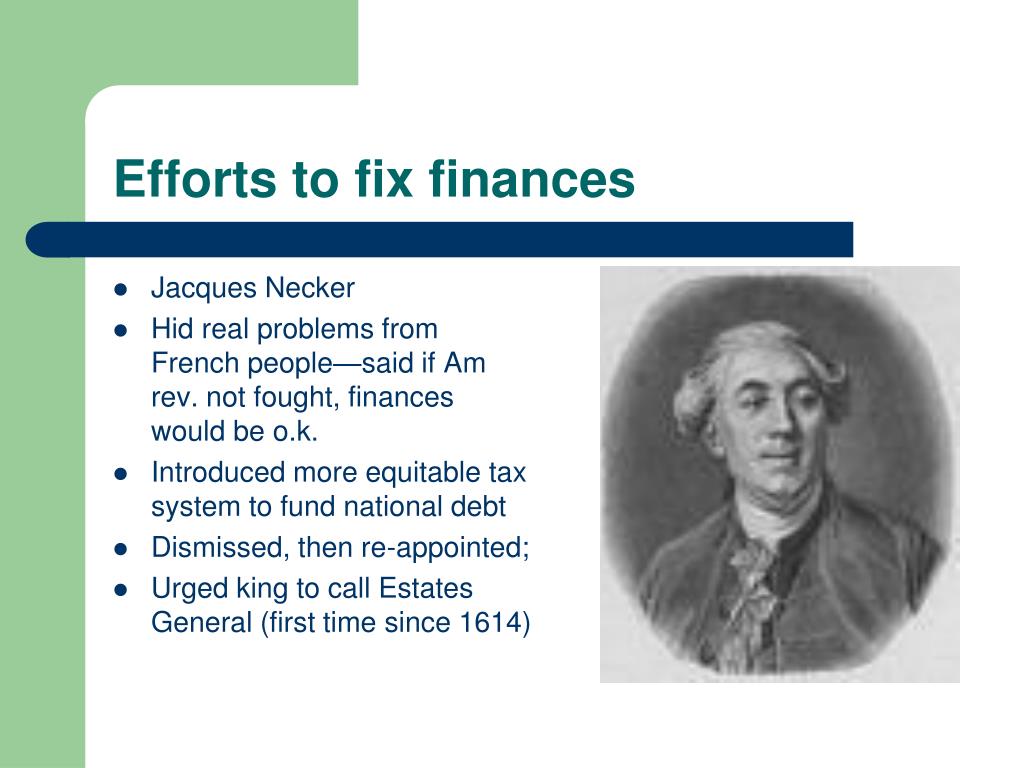 Efforts to fix finances

- Jacques Necker
- Hid real problems from French people—said if Am rev. not fought, finances would be o.k.
- Introduced more equitable tax system to fund national debt
- Dismissed, then re-appointed;
- Urged king to call Estates General (first time since 1614)